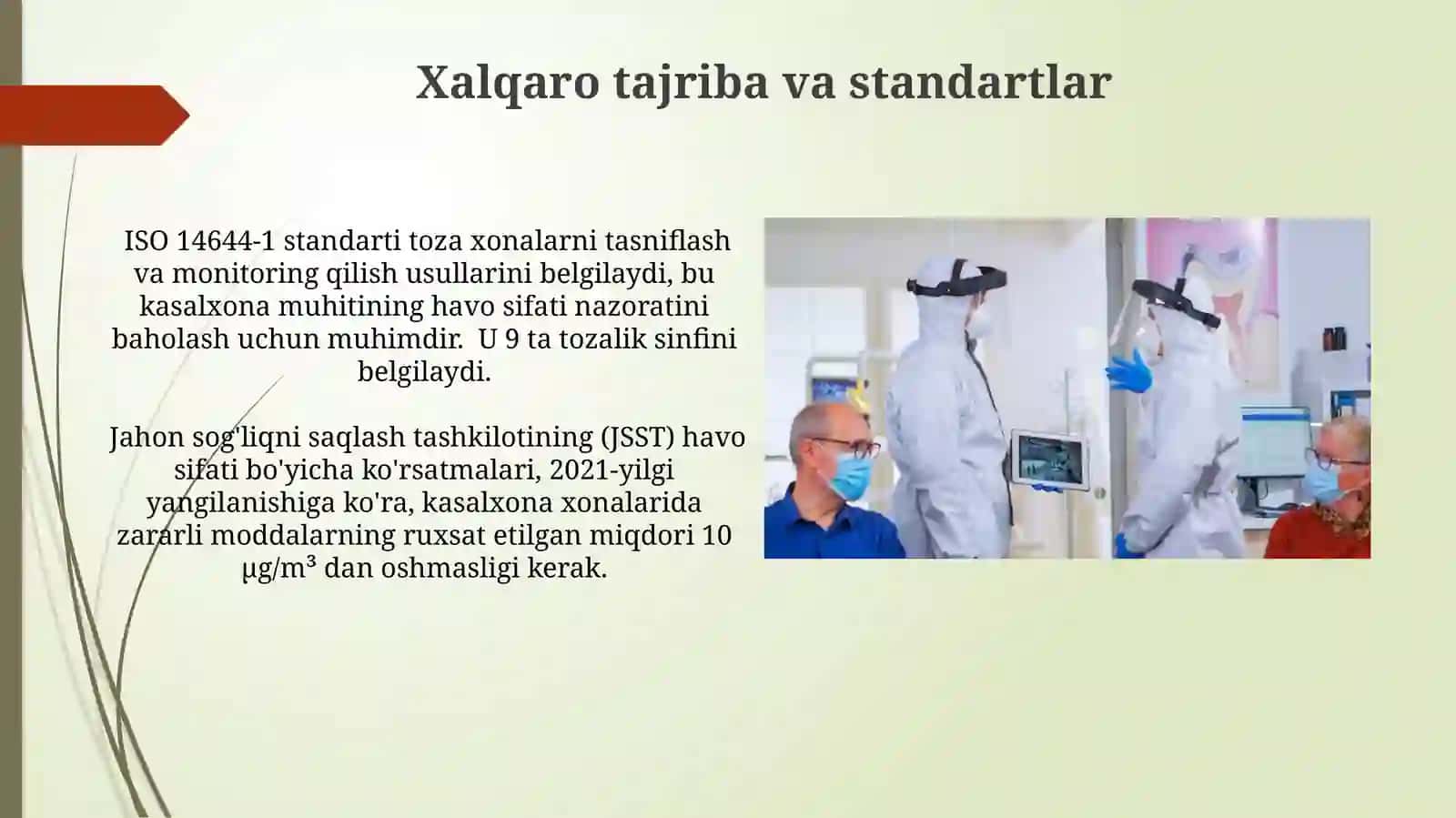 Xalqaro tajriba va standartlar

ISO 14644-1 standarti toza xonalarni tasniflash va monitoring qilish usullarini belgilaydi, bu kasalxona muhitining havo sifati nazoratini baholash uchun muhimdir. U 9 ta tozalik sinfini belgilaydi.

Jahon sog'liqni saqlash tashkilotining (JSST) havo sifati bo'yicha ko'rsatmalari, 2021-yilgi yangilanishiga ko'ra, kasalxona xonalarida zararli moddalarning ruxsat etilgan miqdori 10 µg/m³ dan oshmasligi kerak.